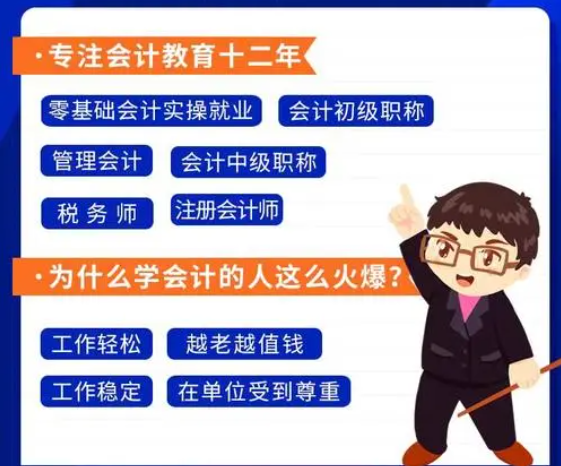 ·专注会计教育十二年

零基础会计实操就业
会计初级职称
管理会计
会计中级职称
税 务 师
注册会计师

·为什么学会计的人这么火爆?

工作轻松
越老越值钱
工作稳定
在单位受到尊重